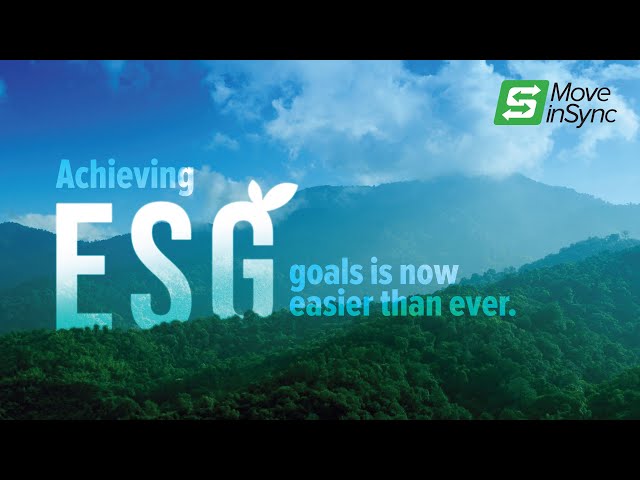 Move inSync

Achieving ESG goals is now easier than ever.